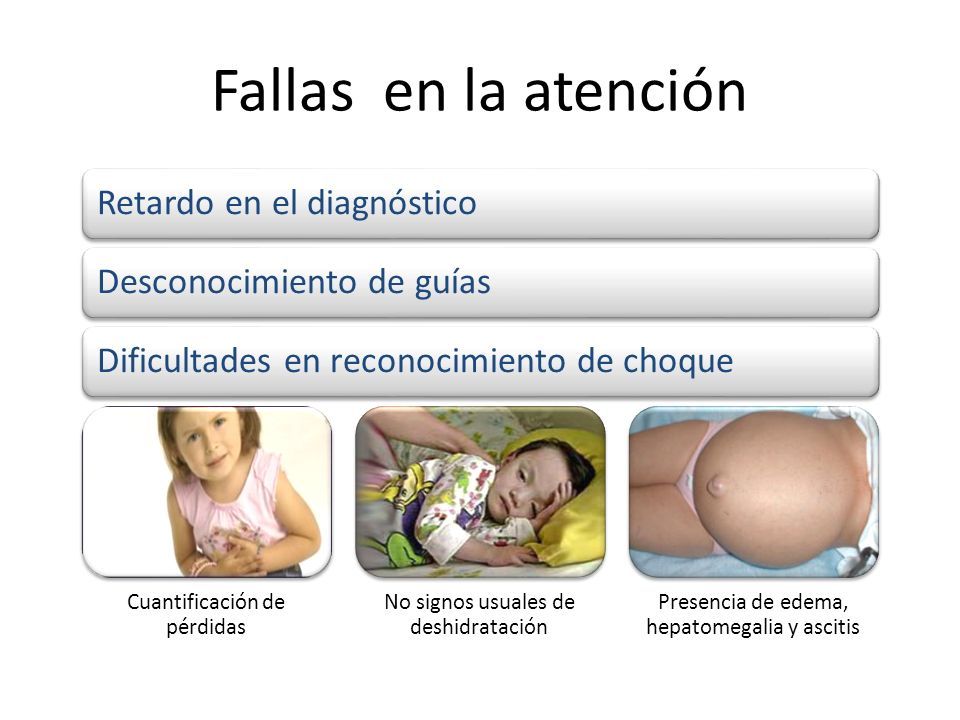 Fallas en la atención

Retardo en el diagnóstico

Desconocimiento de guías

Dificultades en reconocimiento de choque

Cuantificación de pérdidas

No signos usuales de deshidratación

Presencia de edema, hepatomegalia y ascitis